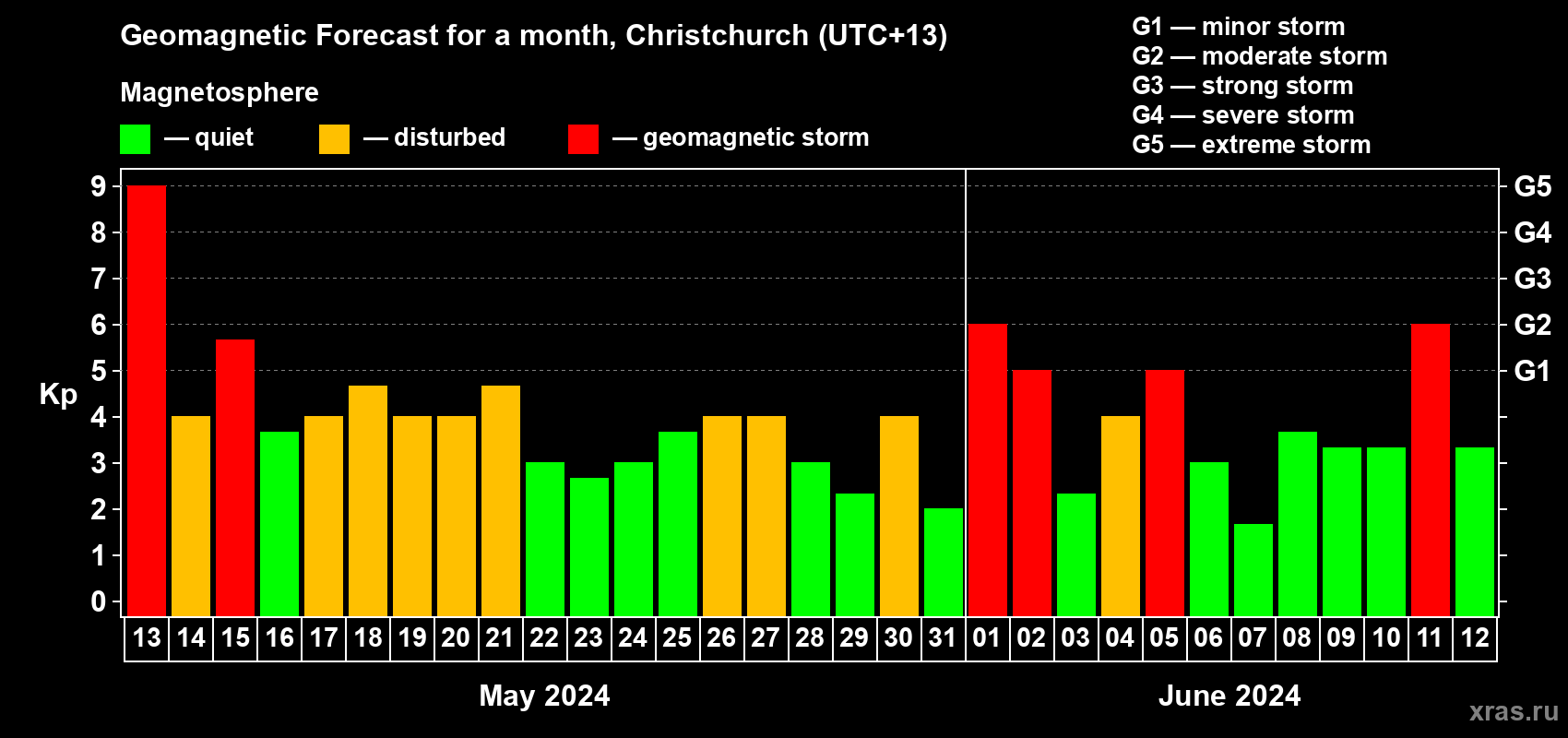 Geomagnetic Forecast for a month, Christchurch (UTC+13)

Magnetosphere

— quiet — disturbed — geomagnetic storm

G1 — minor storm
G2 — moderate storm
G3 — strong storm
G4 — severe storm
G5 — extreme storm

Kp

9 8 7 6 5 4 3 2 1 0

G5 G4 G3 G2 G1

13 14 15 16 17 18 19 20 21 22 23 24 25 26 27 28 29 30 31 01 02 03 04 05 06 07 08 09 10 11 12

May 2024

June 2024

xras.ru